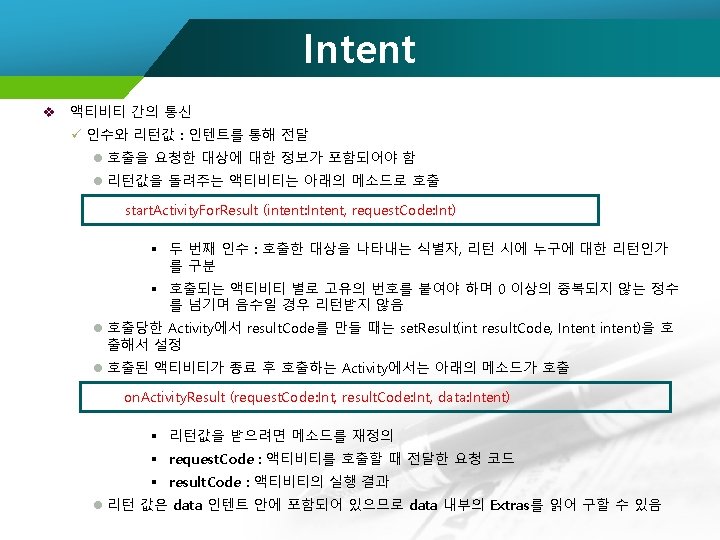 Intent

❖ 액티비티 간의 통신

✓ 인수와 리턴값 : 인텐트를 통해 전달

● 호출을 요청한 대상에 대한 정보가 포함되어야 함

● 리턴값을 돌려주는 액티비티는 아래의 메소드로 호출

startActivityForResult (intent:Intent, requestCode:Int)

▪ 두 번째 인수 : 호출한 대상을 나타내는 식별자, 리턴 시에 누구에 대한 리턴인가를 구분

▪ 호출되는 액티비티 별로 고유의 번호를 붙여야 하며 0 이상의 중복되지 않는 정수를 넘기며 음수일 경우 리턴받지 않음

● 호출당한 Activity에서 resultCode를 만들 때는 setResult(int resultCode, Intent intent)을 호출해서 설정

● 호출된 액티비티가 종료 후 호출하는 Activity에서는 아래의 메소드가 호출

onActivityResult (requestCode:Int, resultCode:Int, data:Intent)

▪ 리턴값을 받으려면 메소드를 재정의

▪ requestCode : 액티비티를 호출할 때 전달한 요청 코드

▪ resultCode : 액티비티의 실행 결과

● 리턴 값은 data 인텐트 안에 포함되어 있으므로 data 내부의 Extras를 읽어 구할 수 있음